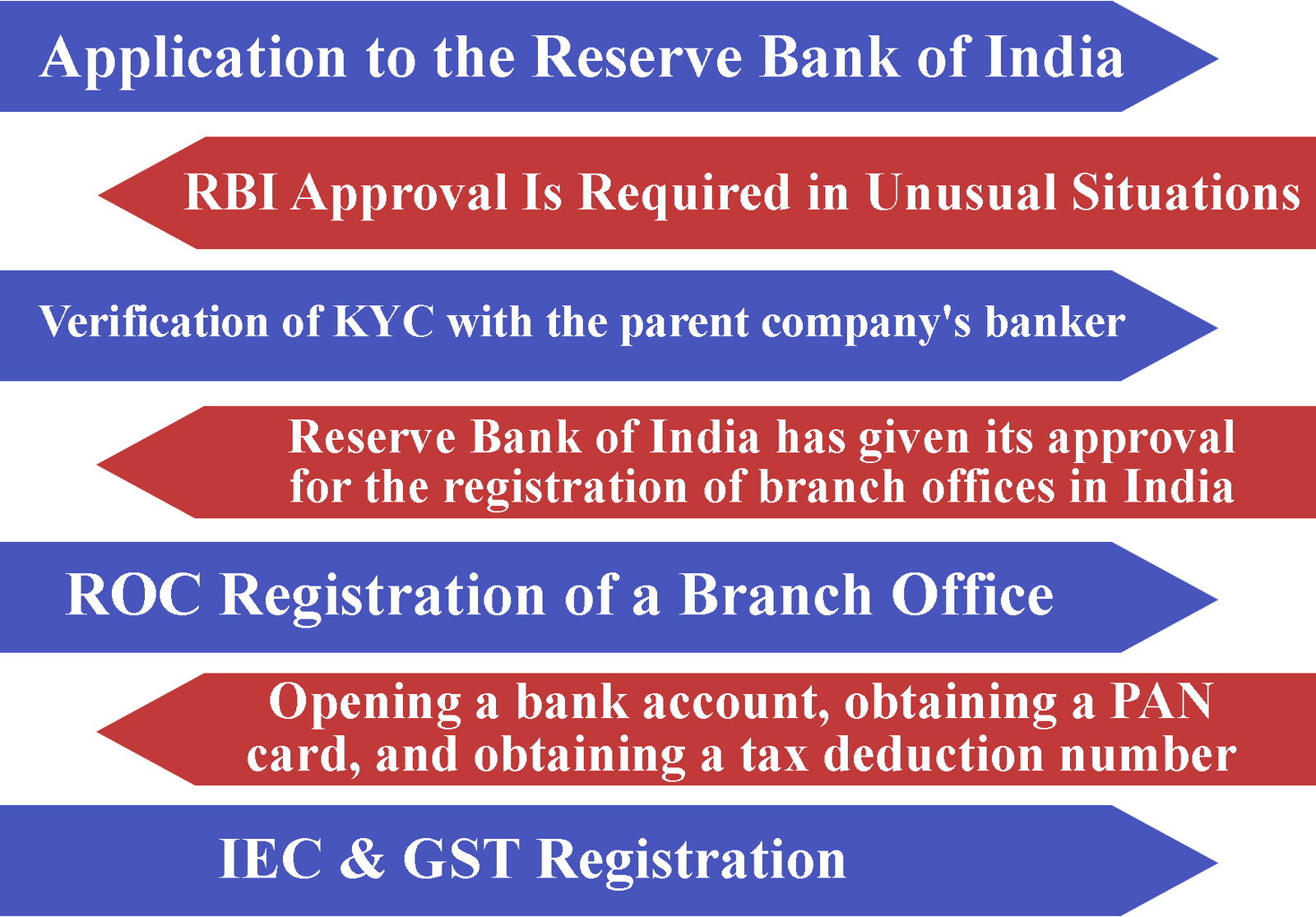 Application to the Reserve Bank of India

RBI Approval Is Required in Unusual Situations

Verification of KYC with the parent company's banker

Reserve Bank of India has given its approval for the registration of branch offices in India

ROC Registration of a Branch Office

Opening a bank account, obtaining a PAN card, and obtaining a tax deduction number

IEC & GST Registration